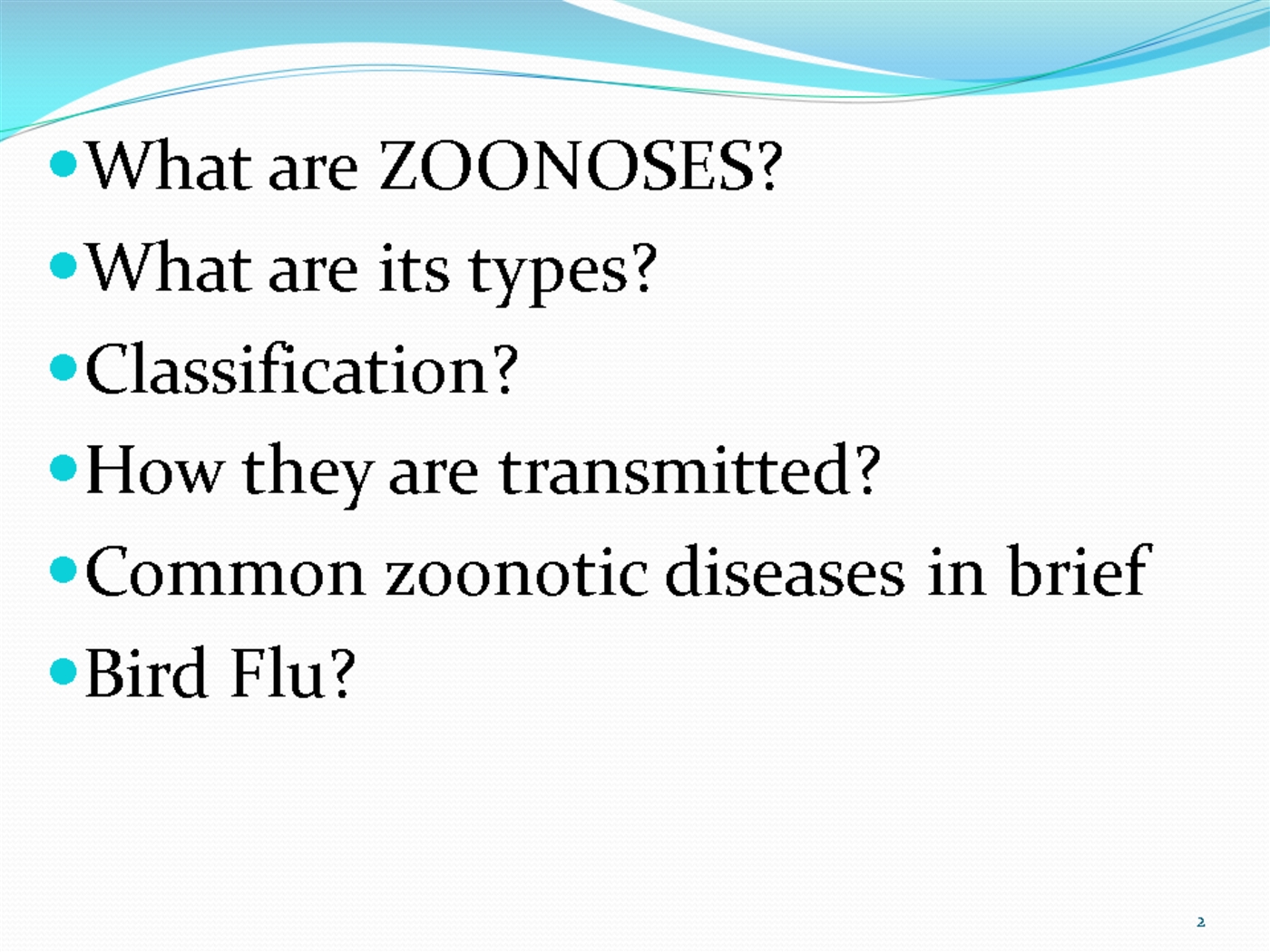 - What are ZOONOSES?
- What are its types?
- Classification?
- How they are transmitted?
- Common zoonotic diseases in brief
- Bird Flu?

2